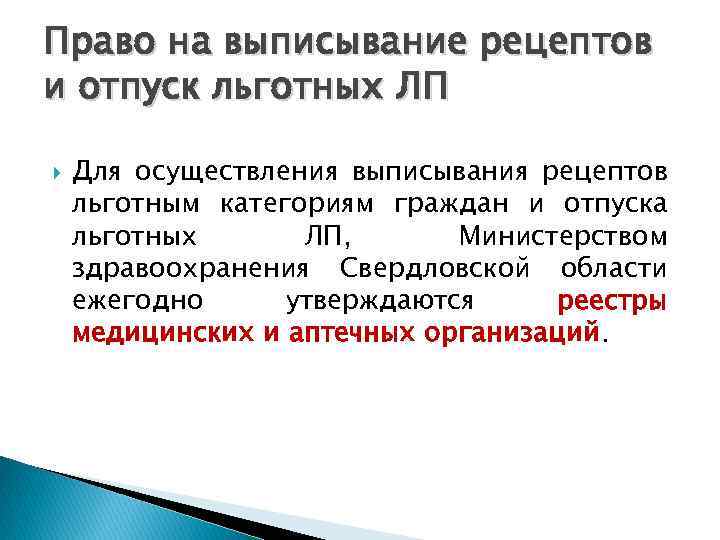 Право на выписывание рецептов и отпуск льготных ЛП

Для осуществления выписывания рецептов льготным категориям граждан и отпуска льготных ЛП, Министерством здравоохранения Свердловской области ежегодно утверждаются реестры медицинских и аптечных организаций.